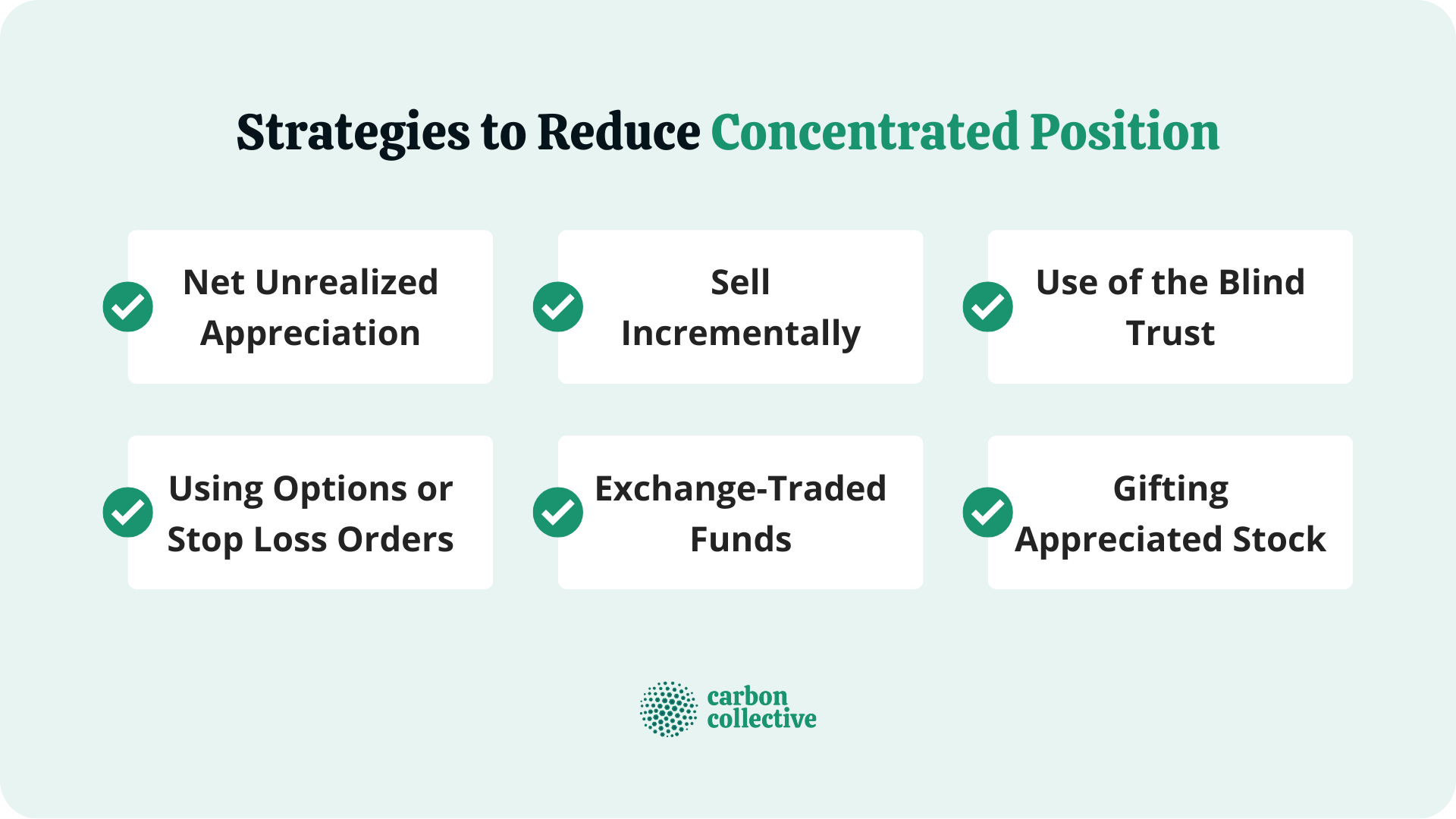 Strategies to Reduce Concentrated Position

Net Unrealized Appreciation

Sell Incrementally

Use of the Blind Trust

Using Options or Stop Loss Orders

Exchange-Traded Funds

Gifting Appreciated Stock

carbon collective